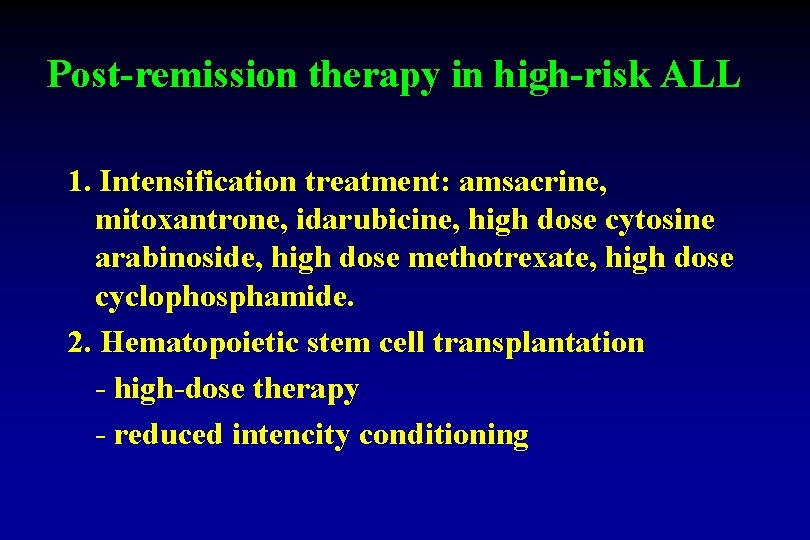 Post-remission therapy in high-risk ALL

1. Intensification treatment: amsacrine, mitoxantrone, idarubicine, high dose cytosine arabinoside, high dose methotrexate, high dose cyclophosphamide.

2. Hematopoietic stem cell transplantation

- high-dose therapy

- reduced intencity conditioning